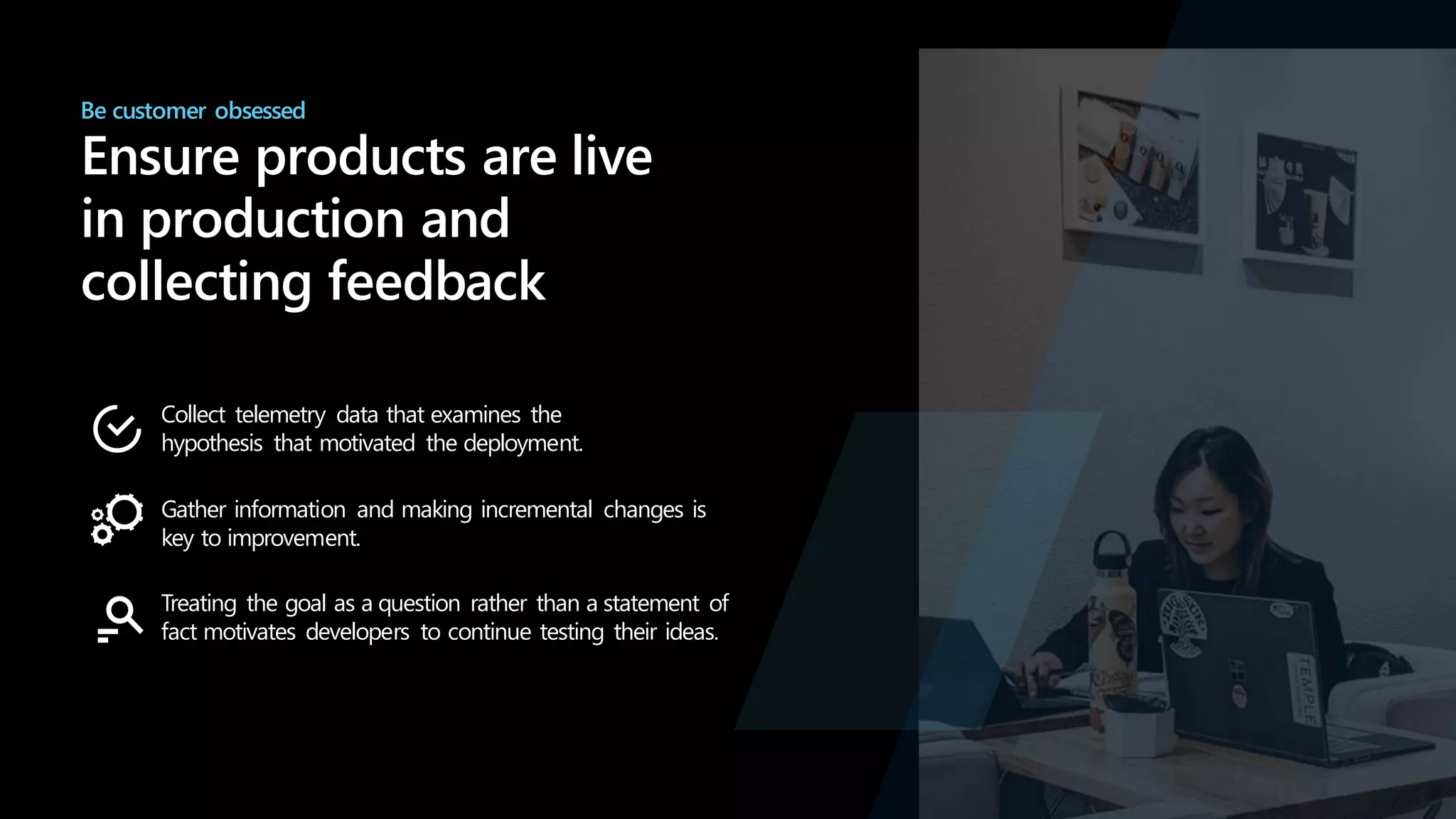 Be customer obsessed

Ensure products are live in production and collecting feedback

Collect telemetry data that examines the hypothesis that motivated the deployment.

Gather information and making incremental changes is key to improvement.

Treating the goal as a question rather than a statement of fact motivates developers to continue testing their ideas.

TEMPLE